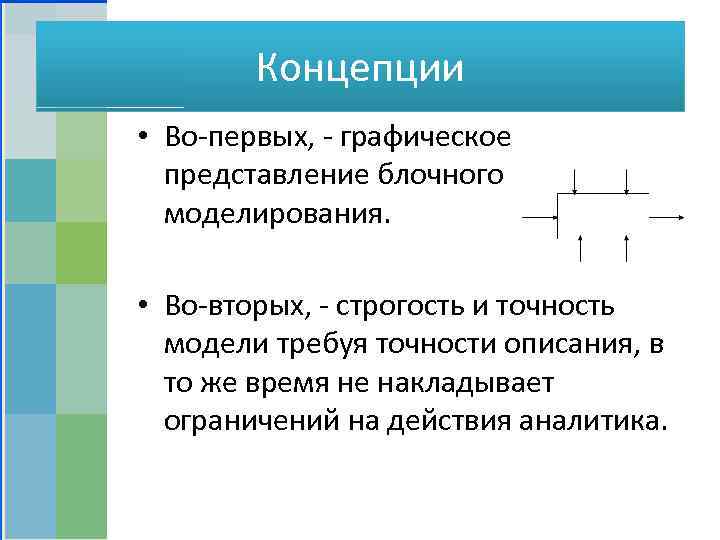 Концепции

• Во-первых, - графическое представление блочного моделирования.

• Во-вторых, - строгость и точность модели требуя точности описания, в то же время не накладывает ограничений на действия аналитика.